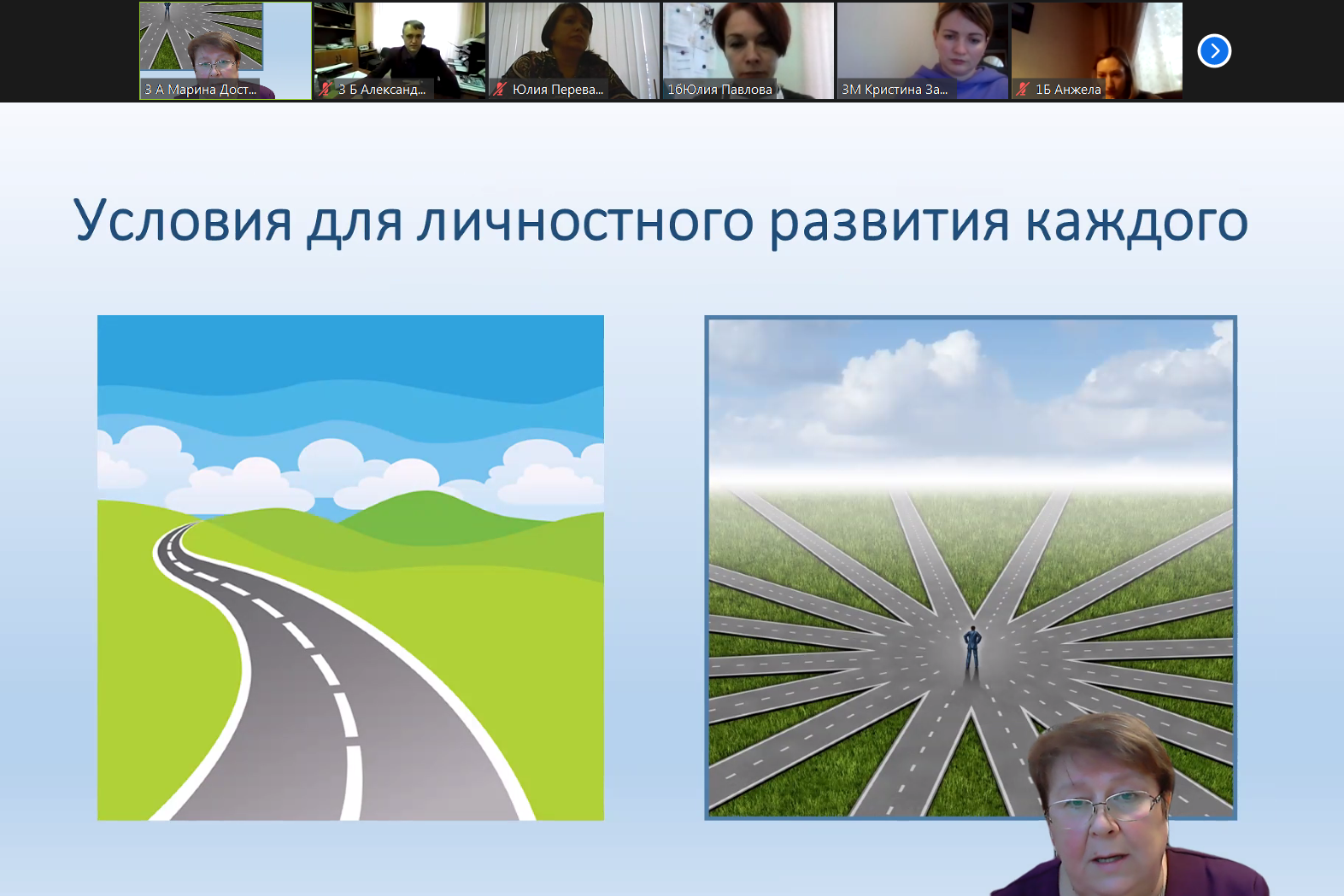 3 А Марина Дост...
3 Б Александ...
Юлия Перева...
1бЮлия Павлова
3М Кристина За...
1Б Анжела

Условия для личностного развития каждого